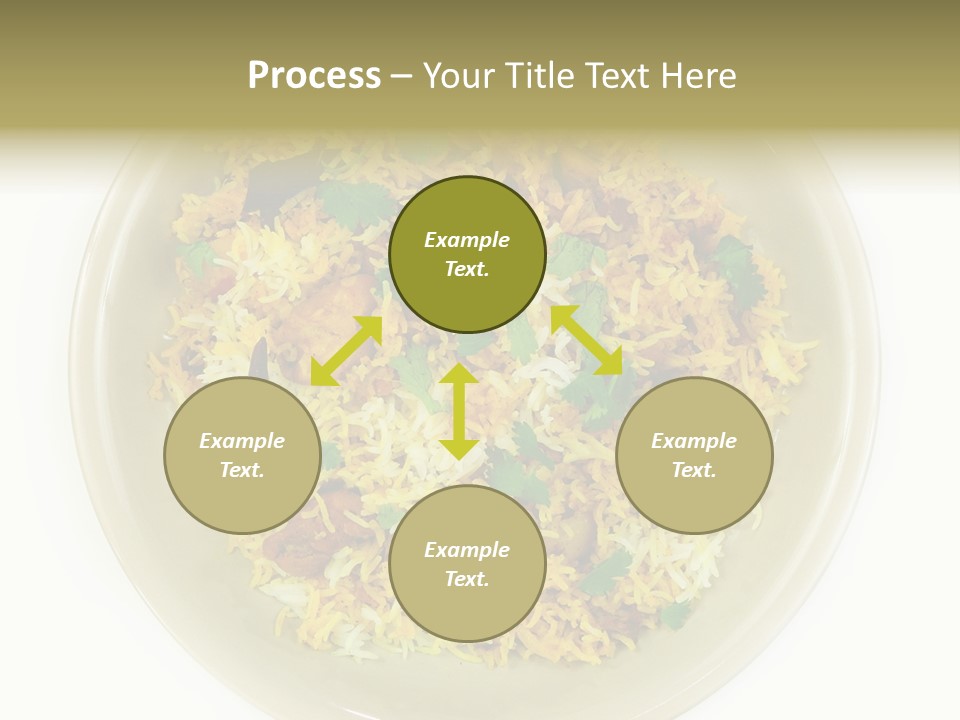 Process – Your Title Text Here

Example Text.

Example Text.

Example Text.

Example Text.